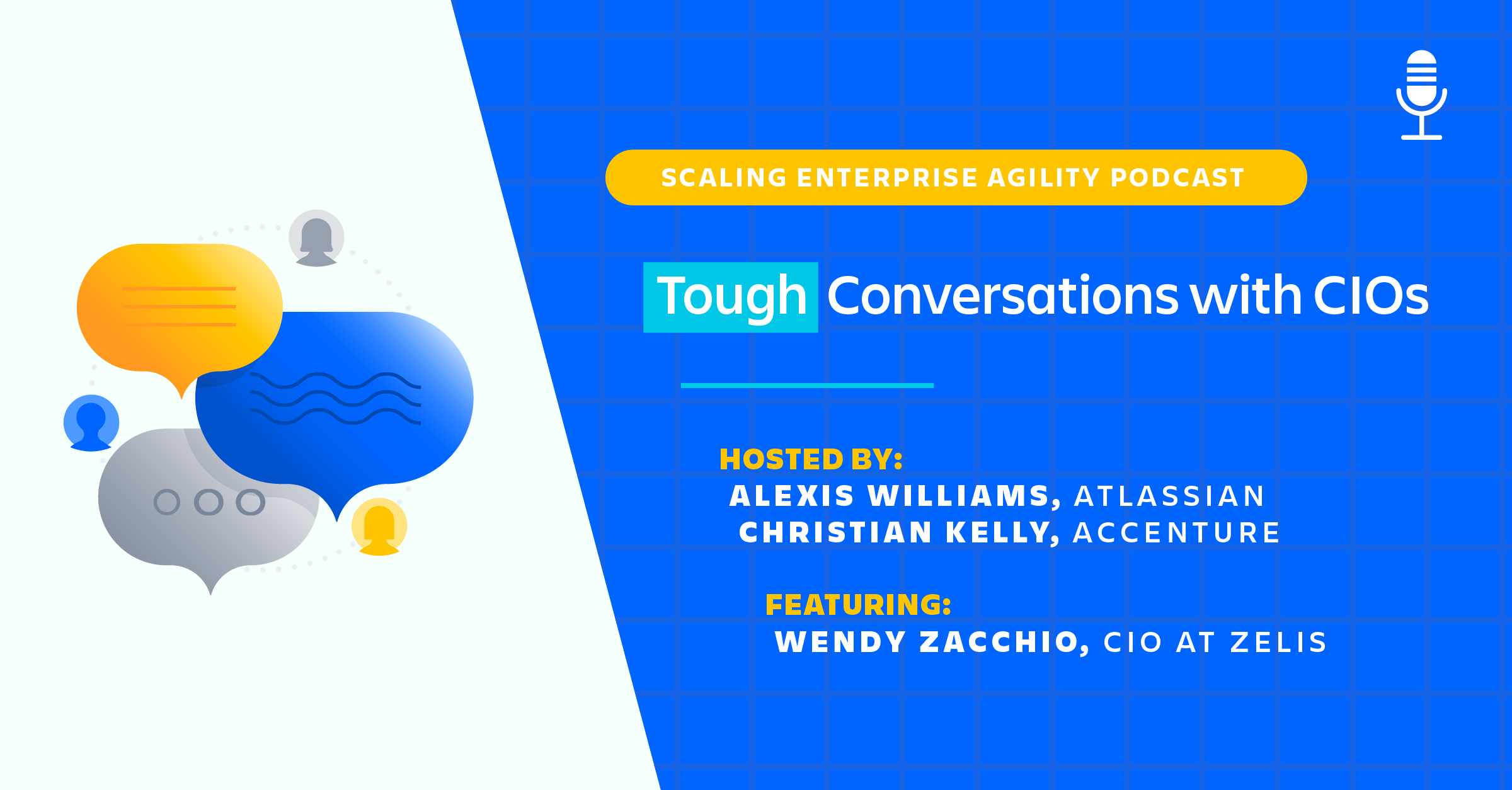 SCALING ENTERPRISE AGILITY PODCAST

Tough Conversations with CIOs

HOSTED BY:
ALEXIS WILLIAMS, ATLASSIAN
CHRISTIAN KELLY, ACCENTURE

FEATURING:
WENDY ZACCHIO, CIO AT ZELIS